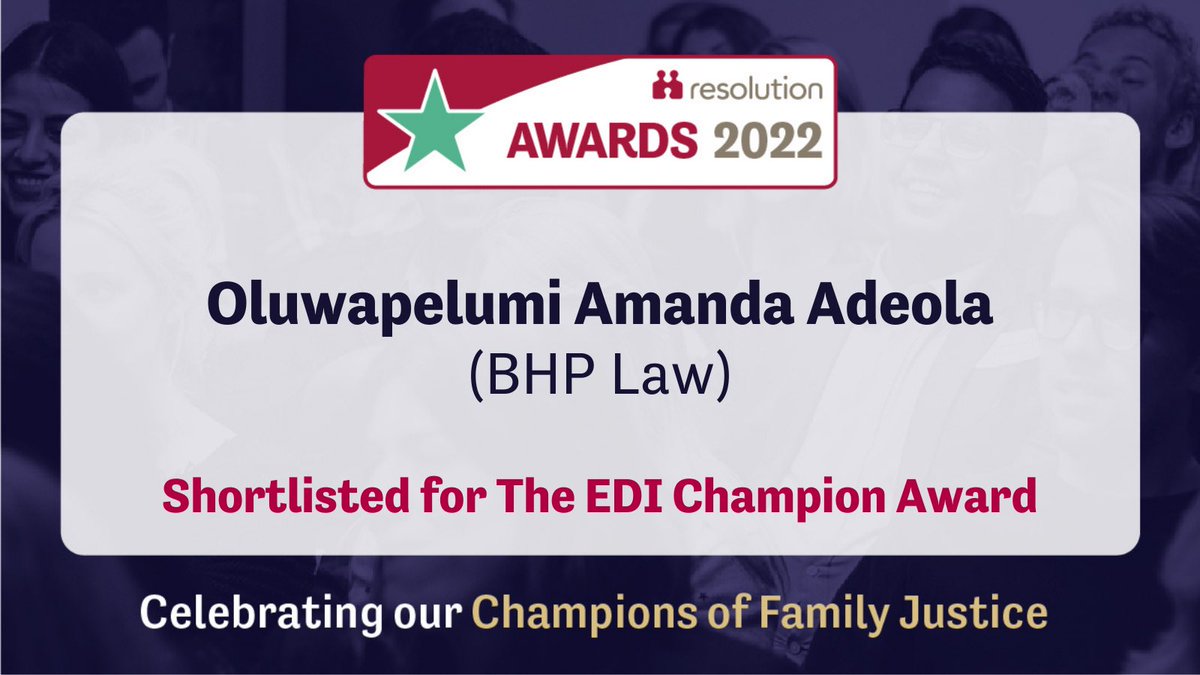 resolution
AWARDS 2022

Oluwapelumi Amanda Adeola
(BHP Law)

Shortlisted for The EDI Champion Award

Celebrating our Champions of Family Justice